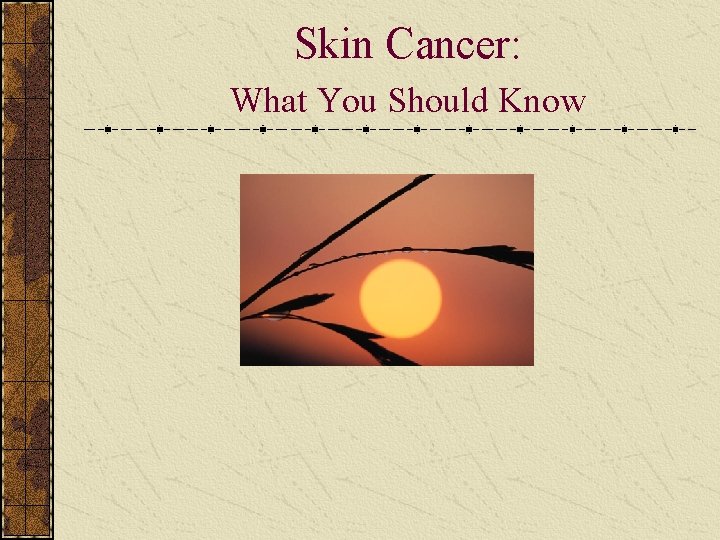 Skin Cancer:
What You Should Know